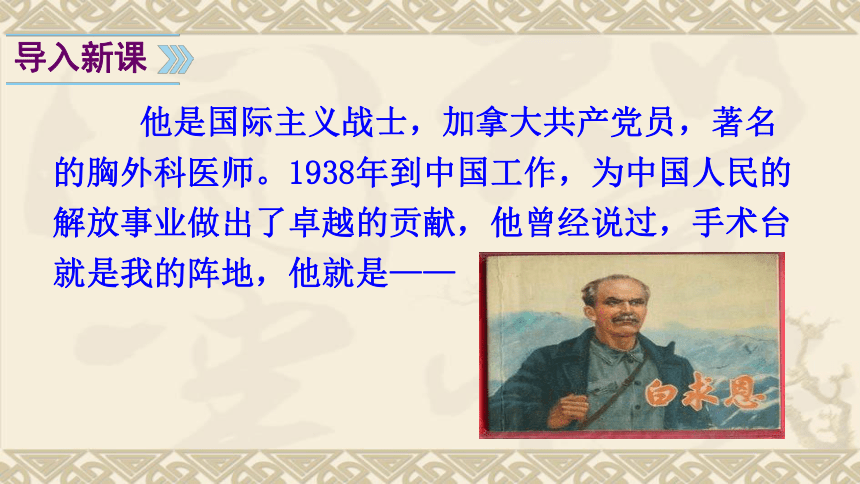 导入新课

他是国际主义战士，加拿大共产党员，著名的胸外科医师。1938年到中国工作，为中国人民的解放事业做出了卓越的贡献，他曾经说过，手术台就是我的阵地，他就是——

白求恩